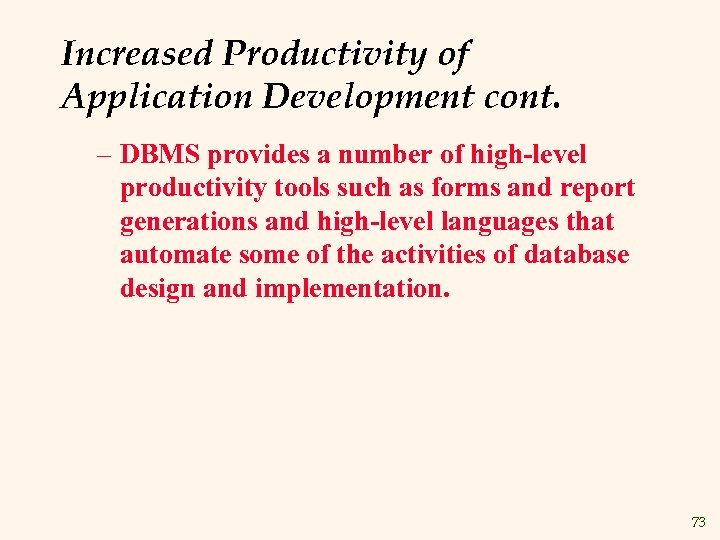 Increased Productivity of Application Development cont.

– DBMS provides a number of high-level productivity tools such as forms and report generations and high-level languages that automate some of the activities of database design and implementation.

73